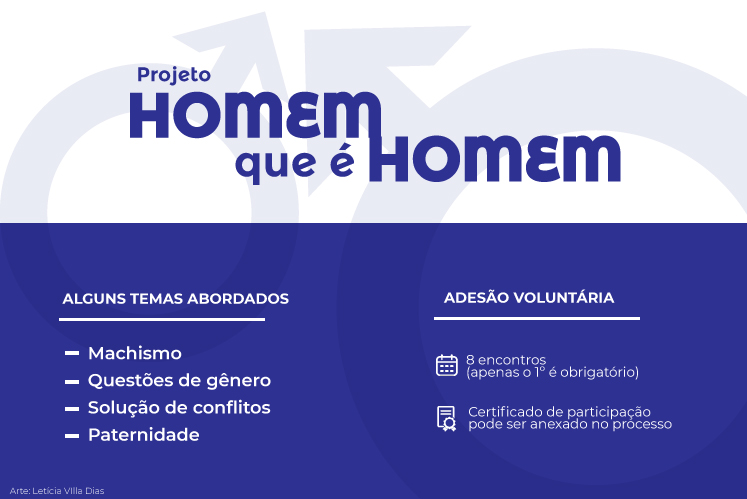 Projeto
HOMEM
que é HOMEM

ALGUNS TEMAS ABORDADOS

- Machismo
- Questões de gênero
- Solução de conflitos
- Paternidade

ADESÃO VOLUNTÁRIA

8 encontros (apenas o 1º é obrigatório)

Certificado de participação pode ser anexado no processo

Arte: Letícia Villa Dias